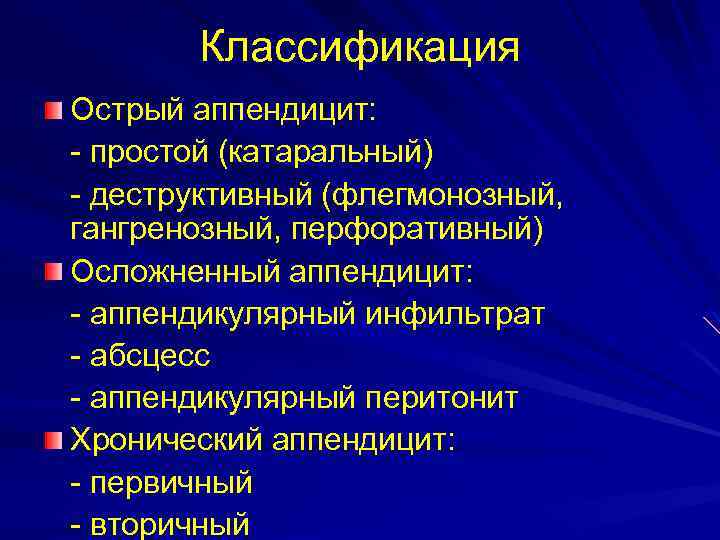 Классификация

Острый аппендицит:
- простой (катаральный)
- деструктивный (флегмонозный, гангренозный, перфоративный)

Осложненный аппендицит:
- аппендикулярный инфильтрат
- абсцесс
- аппендикулярный перитонит

Хронический аппендицит:
- первичный
- вторичный